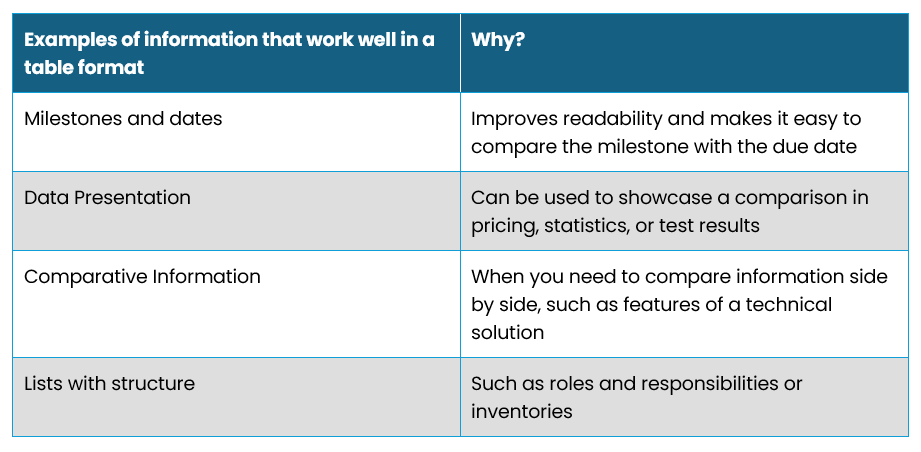 | Examples of information that work well in a table format | Why? |
|---|---|
| Milestones and dates | Improves readability and makes it easy to compare the milestone with the due date |
| Data Presentation | Can be used to showcase a comparison in pricing, statistics, or test results |
| Comparative Information | When you need to compare information side by side, such as features of a technical solution |
| Lists with structure | Such as roles and responsibilities or inventories |